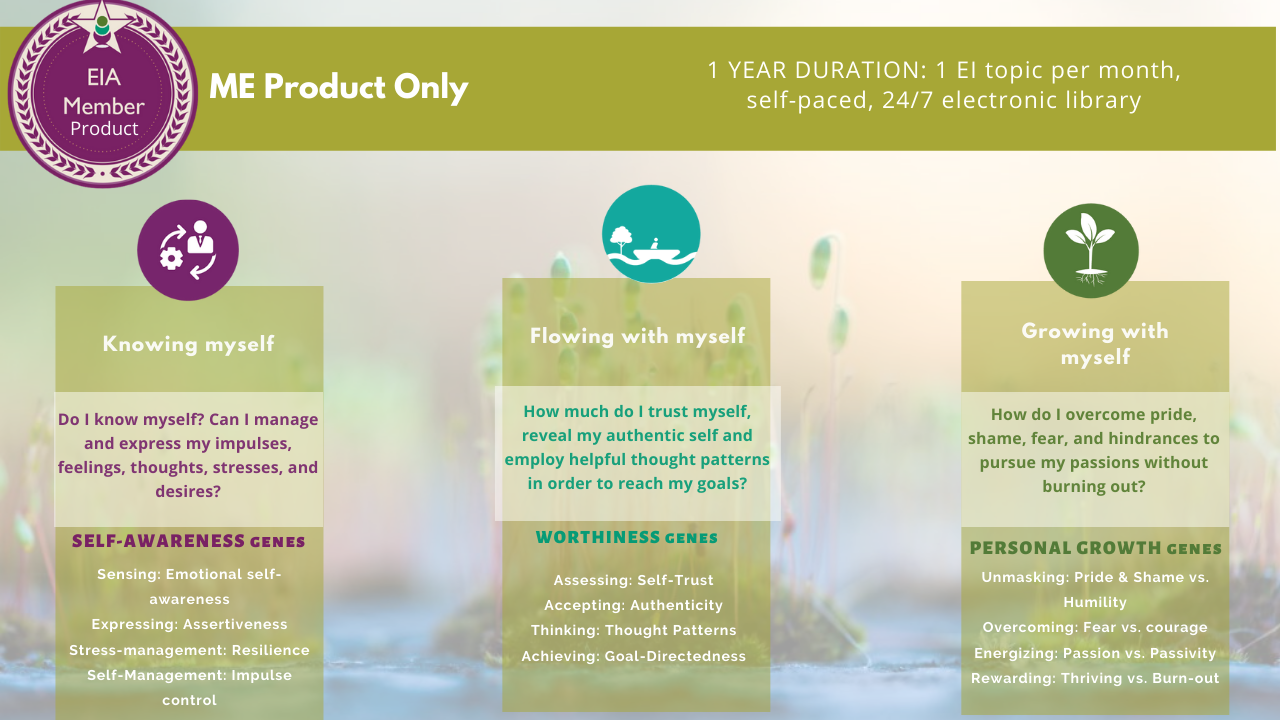 EIA
Member
Product

ME Product Only

1 YEAR DURATION: 1 EI topic per month, self-paced, 24/7 electronic library

Knowing myself

Do I know myself? Can I manage and express my impulses, feelings, thoughts, stresses, and desires?

SELF-AWARENESS GENES

Sensing: Emotional self-awareness
Expressing: Assertiveness
Stress-management: Resilience
Self-Management: Impulse control

Flowing with myself

How much do I trust myself, reveal my authentic self and employ helpful thought patterns in order to reach my goals?

WORTHINESS GENES

Assessing: Self-Trust
Accepting: Authenticity
Thinking: Thought Patterns
Achieving: Goal-Directedness

Growing with myself

How do I overcome pride, shame, fear, and hindrances to pursue my passions without burning out?

PERSONAL GROWTH GENES

Unmasking: Pride & Shame vs. Humility
Overcoming: Fear vs. courage
Energizing: Passion vs. Passivity
Rewarding: Thriving vs. Burn-out